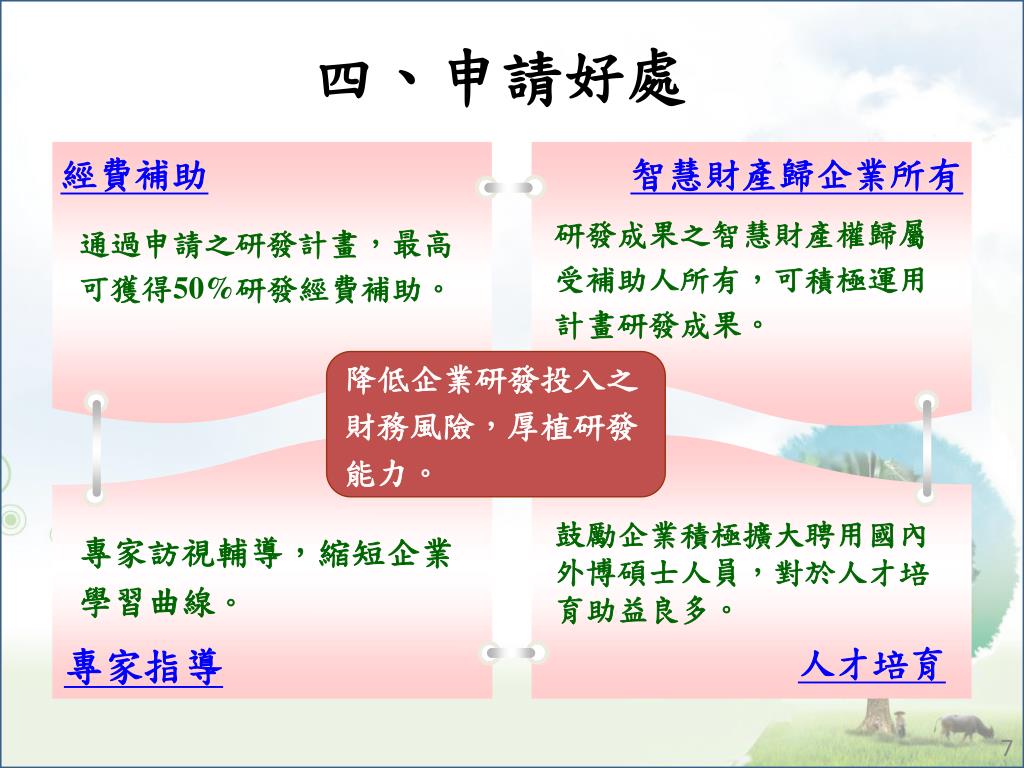 四、申請好處

經費補助

通過申請之研發計畫，最高可獲得50％研發經費補助。

智慧財產歸企業所有

研發成果之智慧財產權歸屬受補助人所有，可積極運用計畫研發成果。

降低企業研發投入之財務風險，厚植研發能力。

專家訪視輔導，縮短企業學習曲線。

專家指導

鼓勵企業積極擴大聘用國內外博碩士人員，對於人才培育助益良多。

人才培育

7